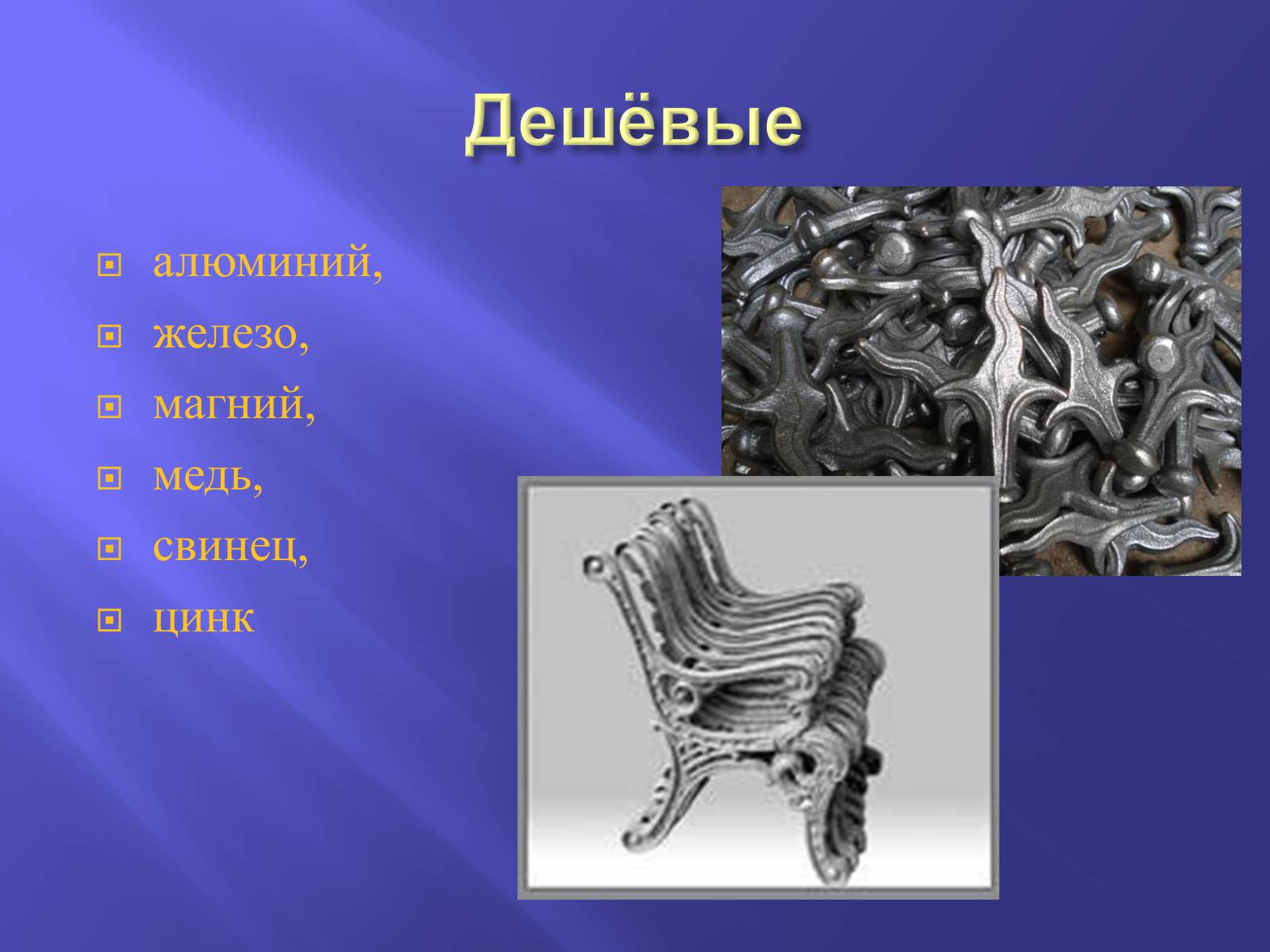 Дешёвые

алюминий,
железо,
магний,
медь,
свинец,
цинк